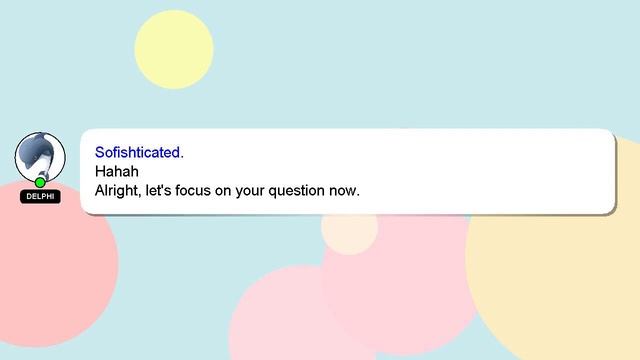 DELPHI

Sofishticated.
Hahah
Alright, let's focus on your question now.